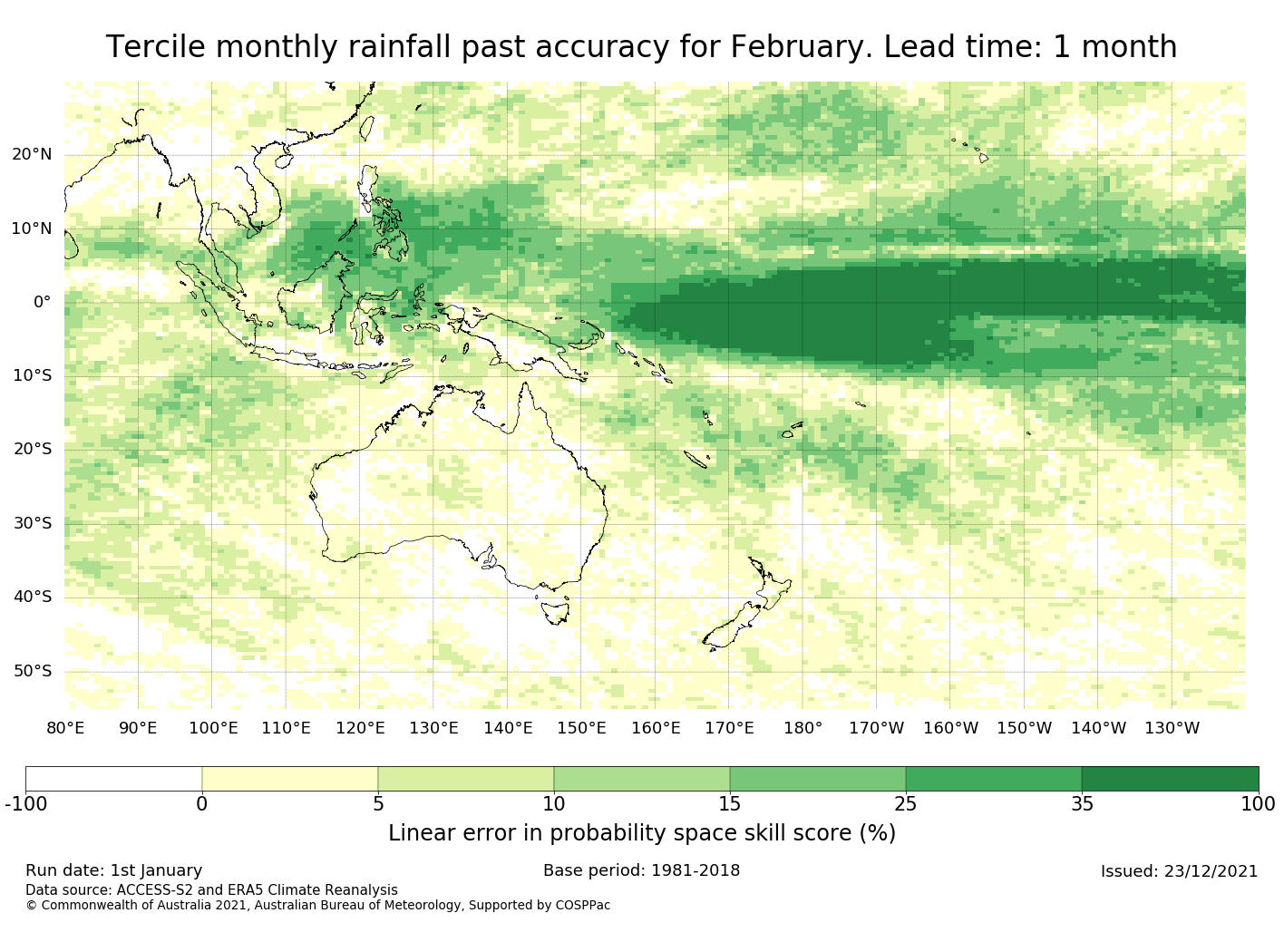 Tercile monthly rainfall past accuracy for February. Lead time: 1 month

20°N
10°N
0°
10°S
20°S
30°S
40°S
50°S

80°E 90°E 100°E 110°E 120°E 130°E 140°E 150°E 160°E 170°E 180° 170°W 160°W 150°W 140°W 130°W

-100 0 5 10 15 25 35 100

Linear error in probability space skill score (%)

Run date: 1st January
Base period: 1981-2018
Issued: 23/12/2021

Data source: ACCESS-S2 and ERA5 Climate Reanalysis
© Commonwealth of Australia 2021, Australian Bureau of Meteorology, Supported by COSPPac